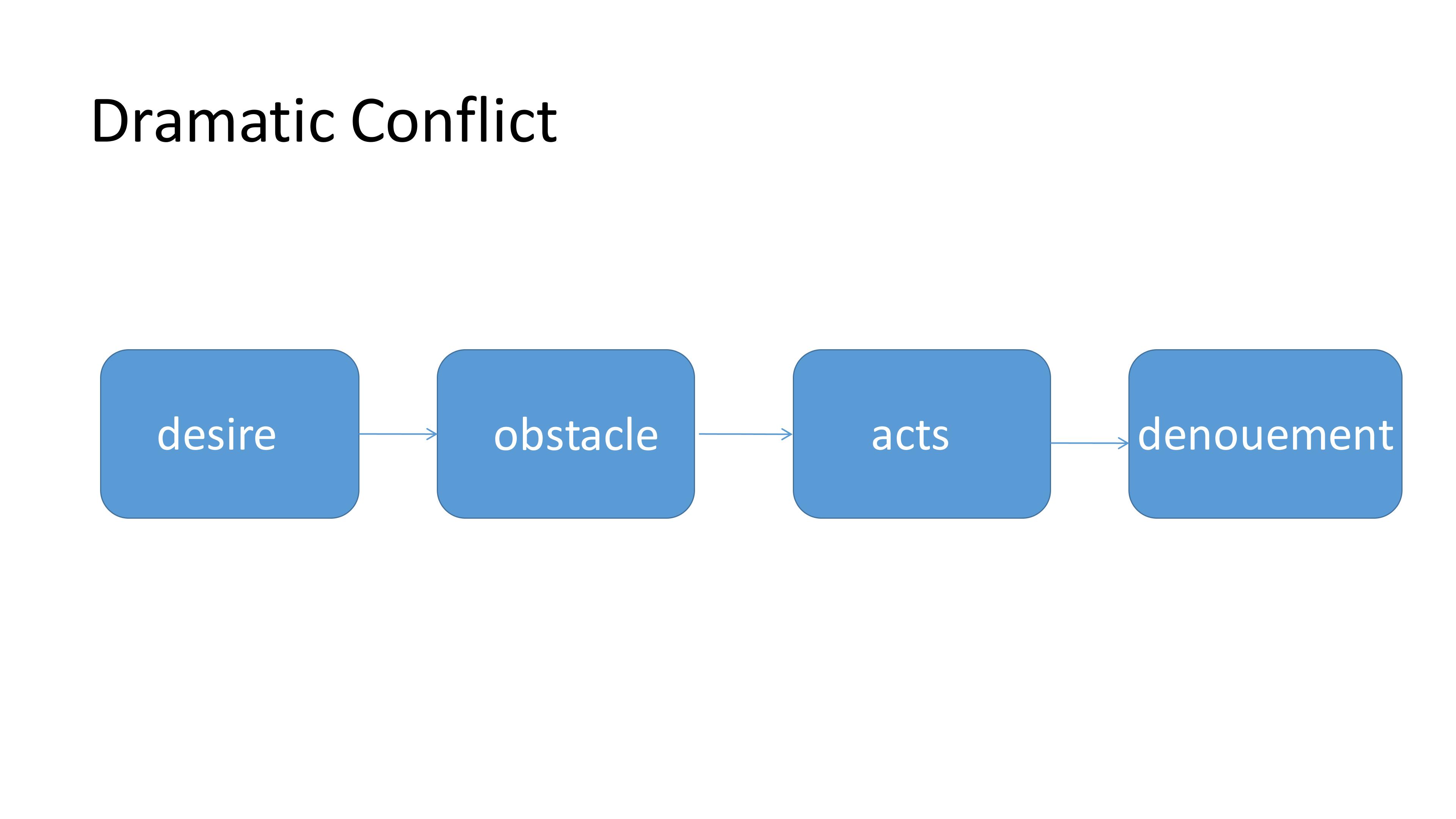 Dramatic Conflict

desire

obstacle

acts

denouement